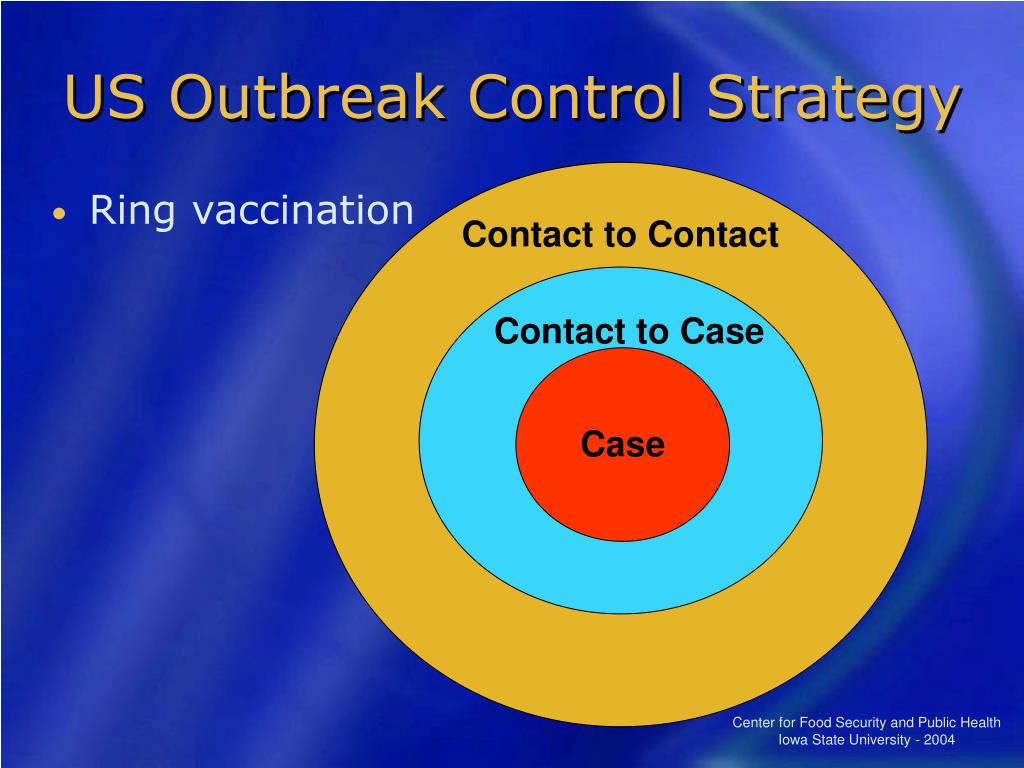 US Outbreak Control Strategy

• Ring vaccination

Contact to Contact

Contact to Case

Case

Center for Food Security and Public Health
Iowa State University - 2004